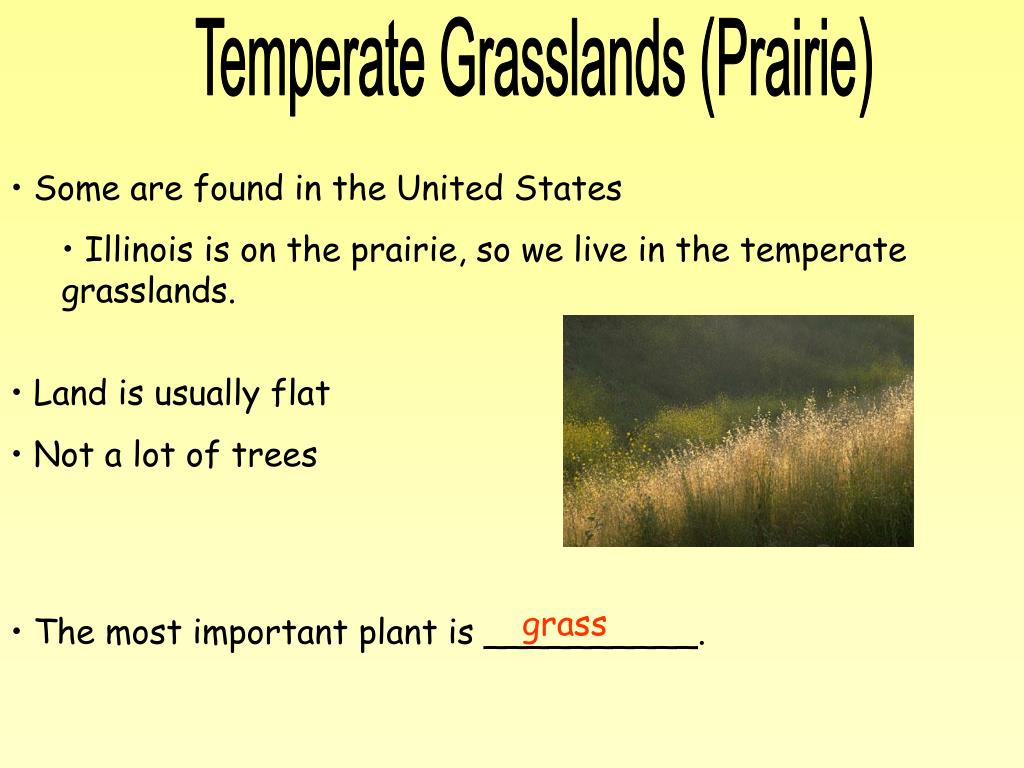 Temperate Grasslands (Prairie)

• Some are found in the United States

• Illinois is on the prairie, so we live in the temperate grasslands.

• Land is usually flat

• Not a lot of trees

• The most important plant is grass.